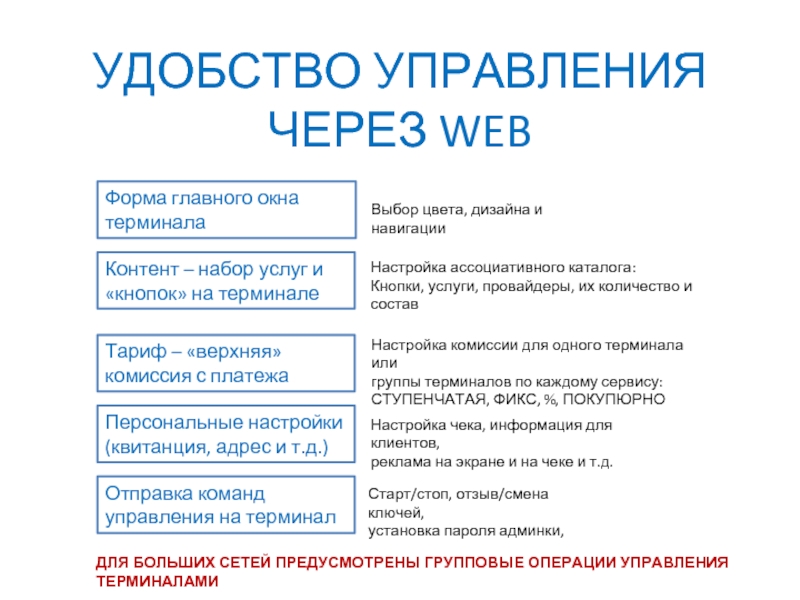 УДОБСТВО УПРАВЛЕНИЯ ЧЕРЕЗ WEB

Форма главного окна терминала

Выбор цвета, дизайна и навигации

Контент – набор услуг и «кнопок» на терминале

Настройка ассоциативного каталога:
Кнопки, услуги, провайдеры, их количество и состав

Тариф – «верхняя» комиссия с платежа

Настройка комиссии для одного терминала или
группы терминалов по каждому сервису:
СТУПЕНЧАТАЯ, ФИКС, %, ПОКУПЮРНО

Персональные настройки (квитанция, адрес и т.д.)

Настройка чека, информация для клиентов,
реклама на экране и на чеке и т.д.

Отправка команд управления на терминал

Старт/стоп, отзыв/смена ключей,
установка пароля админки,

ДЛЯ БОЛЬШИХ СЕТЕЙ ПРЕДУСМОТРЕНЫ ГРУППОВЫЕ ОПЕРАЦИИ УПРАВЛЕНИЯ ТЕРМИНАЛАМИ